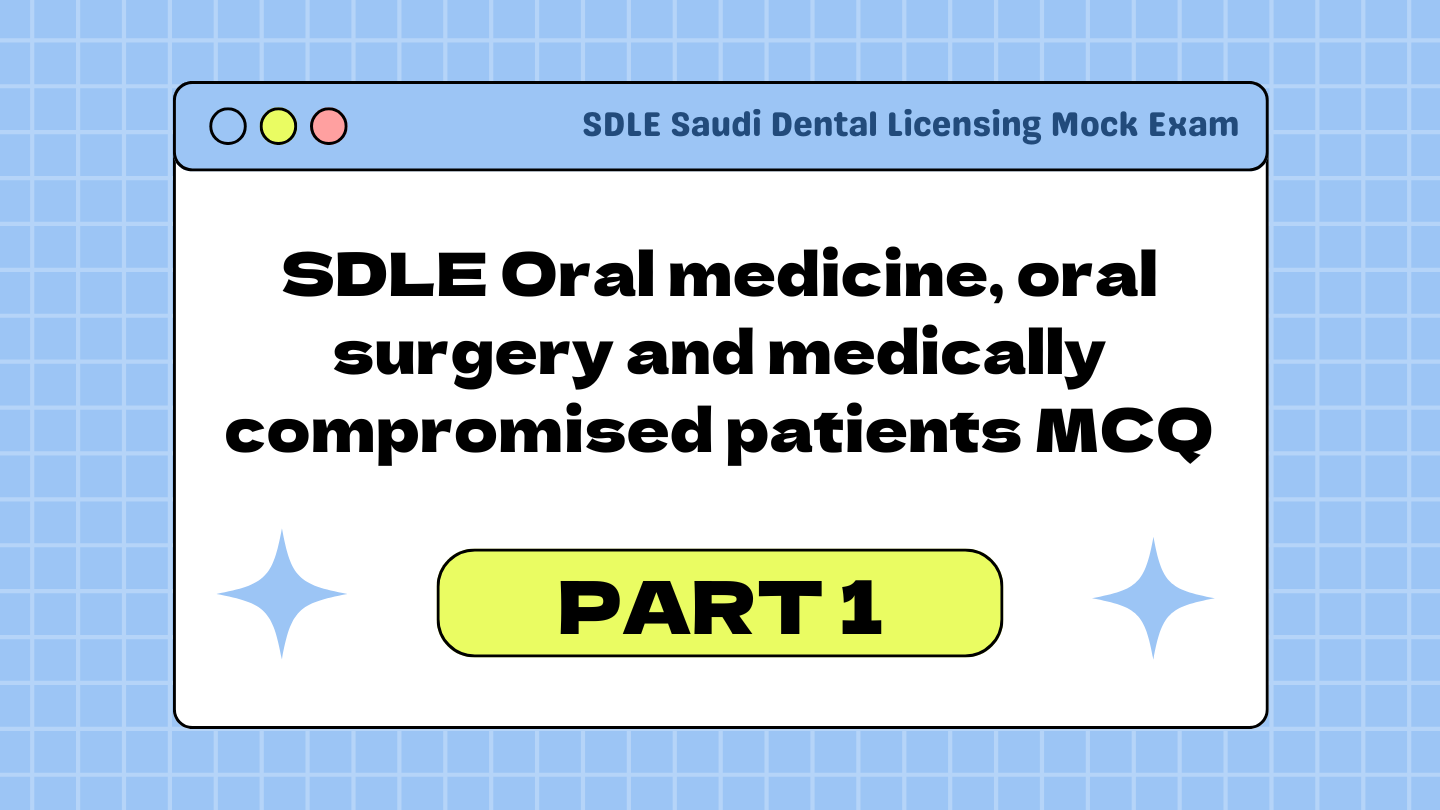 SDLE Saudi Dental Licensing Mock Exam

SDLE Oral medicine, oral surgery and medically compromised patients MCQ

PART 1